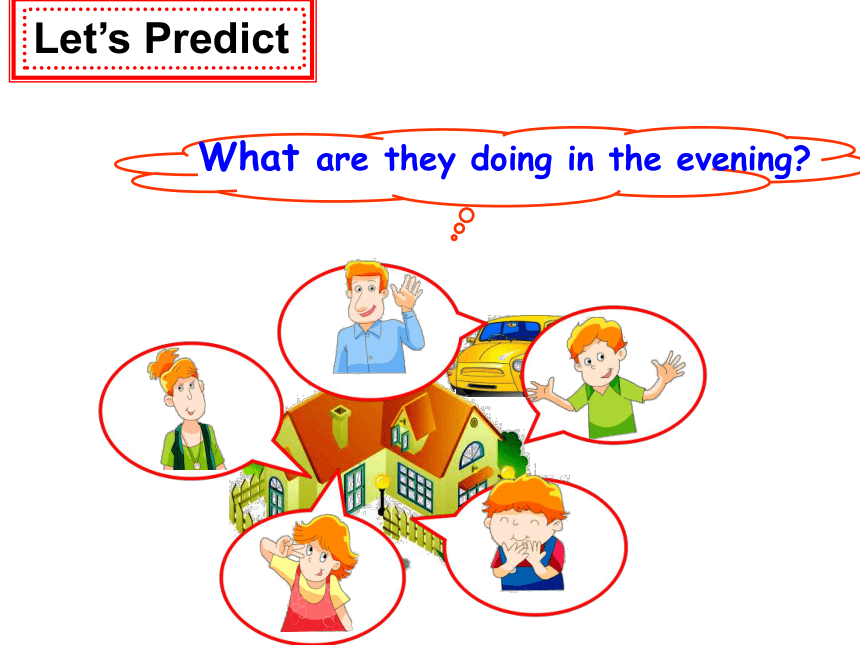 Let’s Predict

What are they doing in the evening?